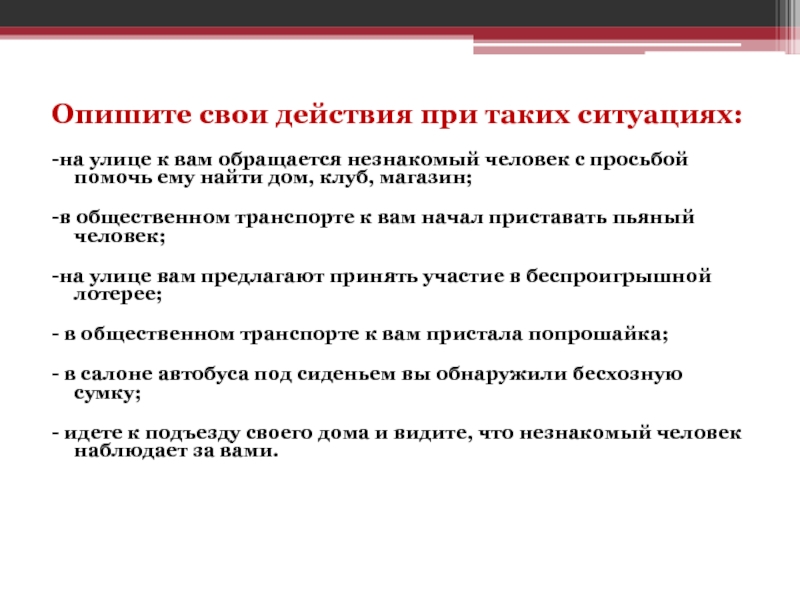 Опишите свои действия при таких ситуациях:

-на улице к вам обращается незнакомый человек с просьбой помочь ему найти дом, клуб, магазин;

-в общественном транспорте к вам начал приставать пьяный человек;

-на улице вам предлагают принять участие в беспроигрышной лотерее;

- в общественном транспорте к вам пристала попрошайка;

- в салоне автобуса под сиденьем вы обнаружили бесхозную сумку;

- идете к подъезду своего дома и видите, что незнакомый человек наблюдает за вами.